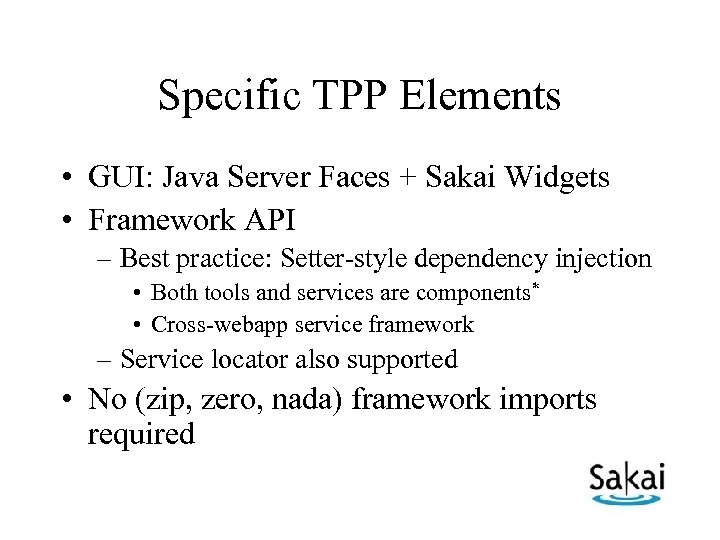 Specific TPP Elements

• GUI: Java Server Faces + Sakai Widgets
• Framework API
– Best practice: Setter-style dependency injection
• Both tools and services are components*
• Cross-webapp service framework
– Service locator also supported
• No (zip, zero, nada) framework imports required

Sakai